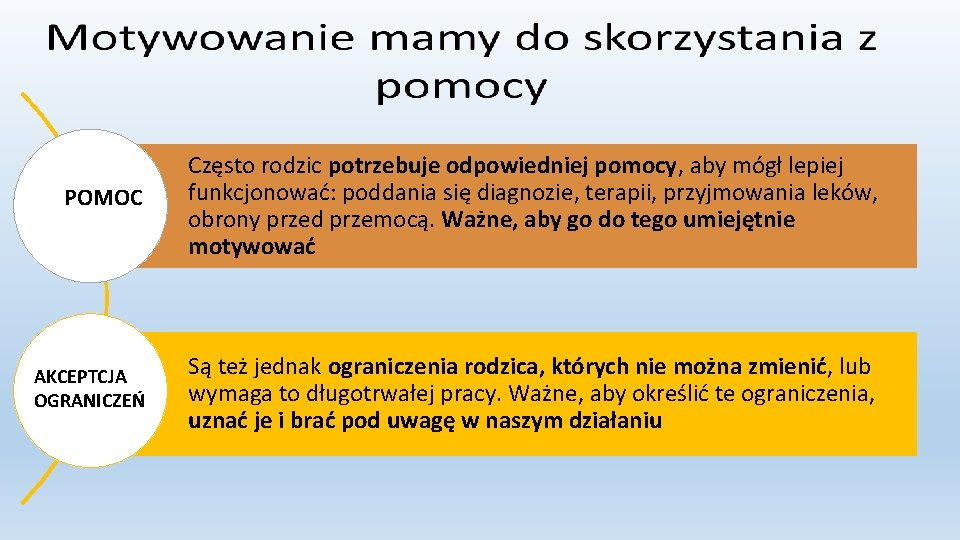 Motywowanie mamy do skorzystania z pomocy

POMOC

Często rodzic potrzebuje odpowiedniej pomocy, aby mógł lepiej funkcjonować: poddania się diagnozie, terapii, przyjmowania leków, obrony przed przemocą. Ważne, aby go do tego umiejętnie motywować

AKCEPTCJA OGRANICZEŃ

Są też jednak ograniczenia rodzica, których nie można zmienić, lub wymaga to długotrwałej pracy. Ważne, aby określić te ograniczenia, uznać je i brać pod uwagę w naszym działaniu